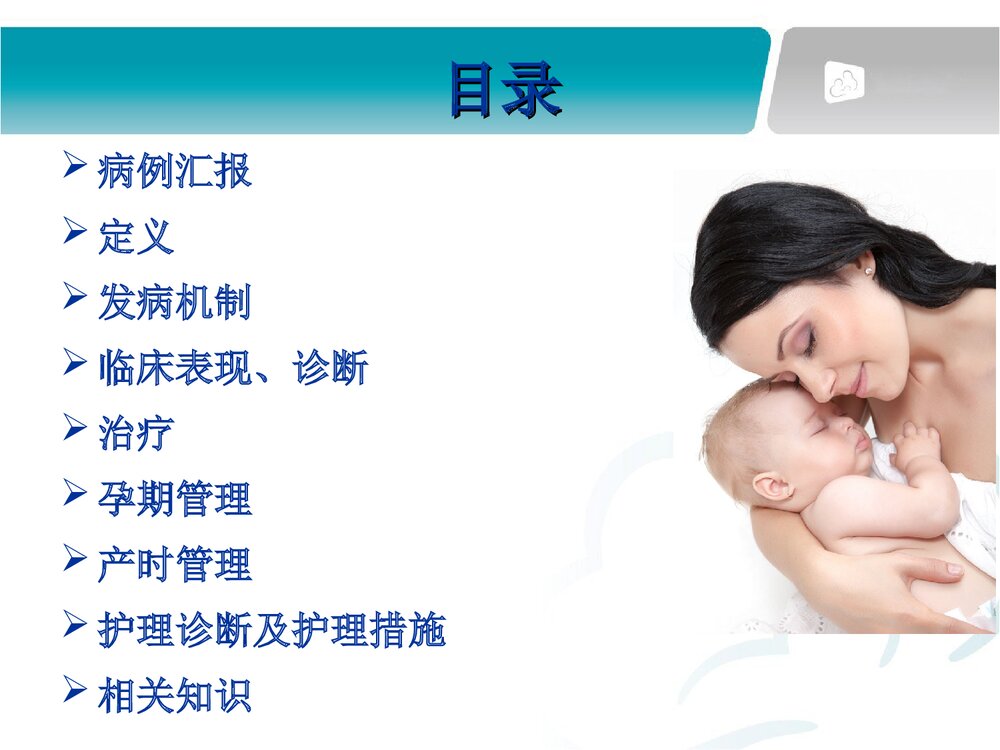 目录

➢ 病例汇报
➢ 定义
➢ 发病机制
➢ 临床表现、诊断
➢ 治疗
➢ 孕期管理
➢ 产时管理
➢ 护理诊断及护理措施
➢ 相关知识